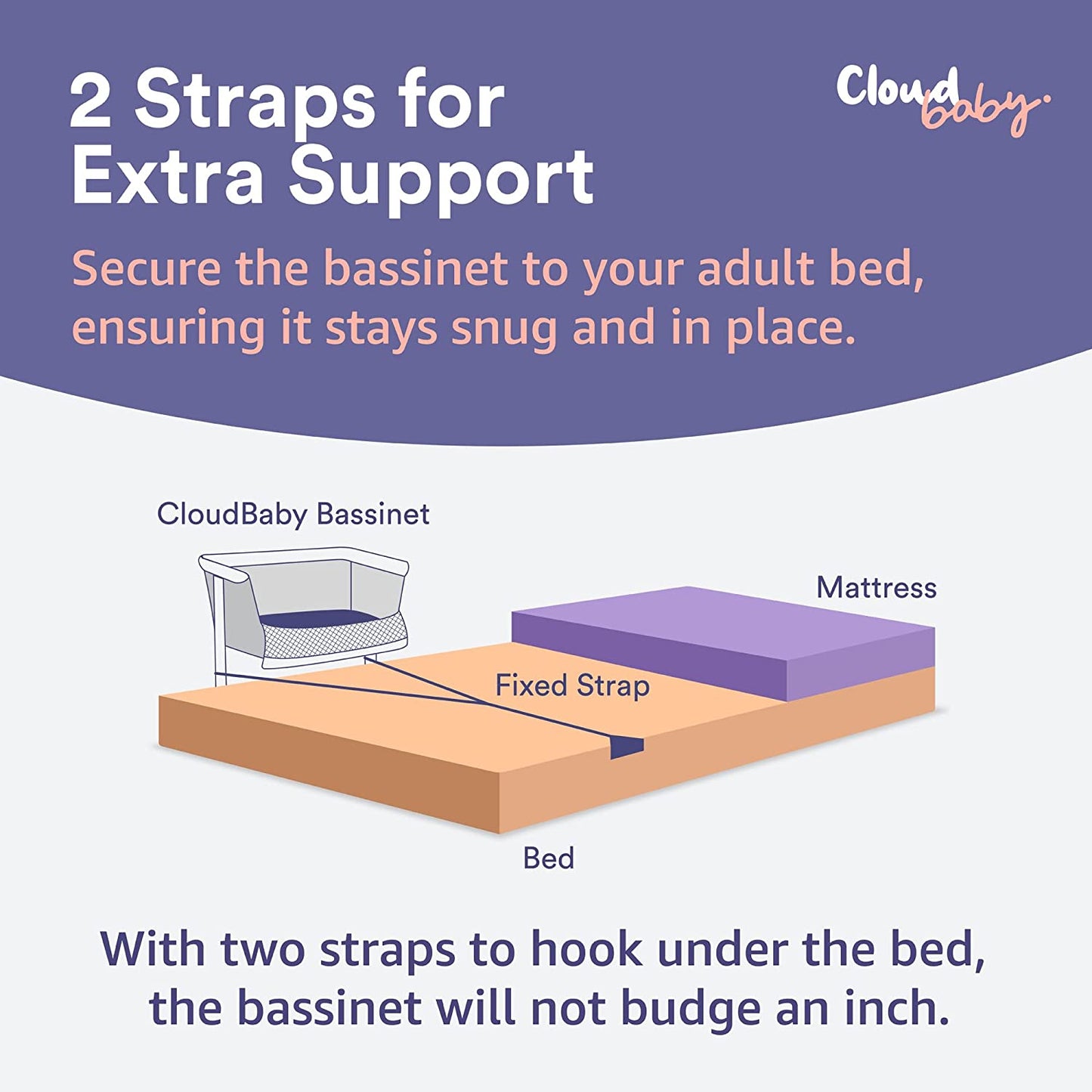 2 Straps for Extra Support

Cloud baby.

Secure the bassinet to your adult bed, ensuring it stays snug and in place.

CloudBaby Bassinet

Mattress

Fixed Strap

Bed

With two straps to hook under the bed, the bassinet will not budge an inch.